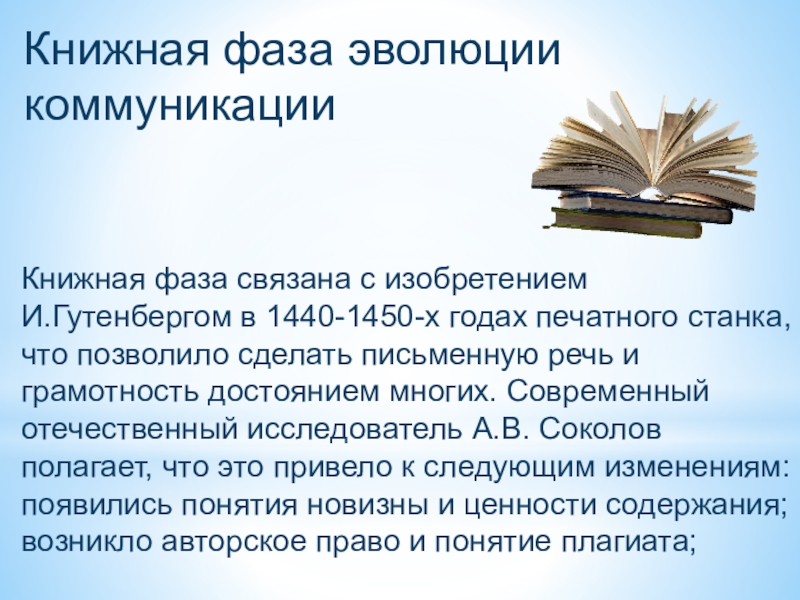 Книжная фаза эволюции коммуникации

Книжная фаза связана с изобретением И.Гутенбергом в 1440-1450-х годах печатного станка, что позволило сделать письменную речь и грамотность достоянием многих. Современный отечественный исследователь А.В. Соколов полагает, что это привело к следующим изменениям: появились понятия новизны и ценности содержания; возникло авторское право и понятие плагиата;